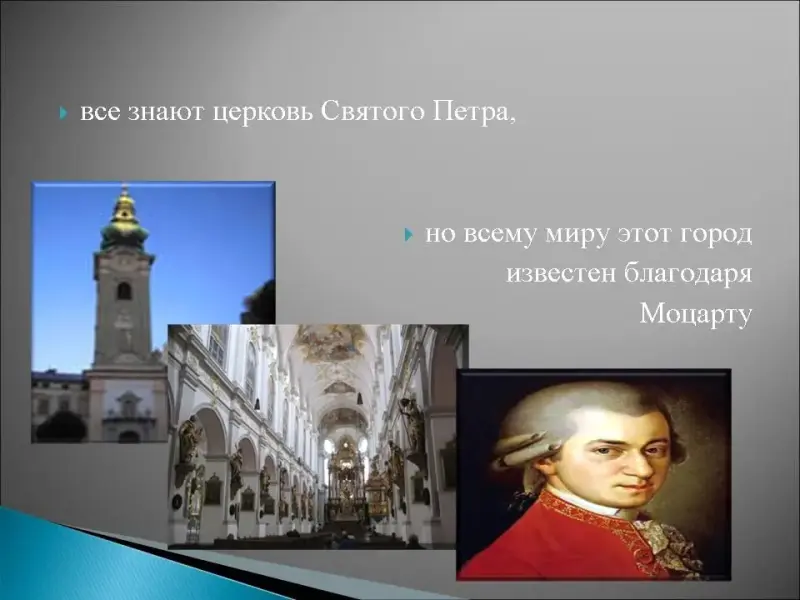 все знают церковь Святого Петра,

но всему миру этот город известен благодаря Моцарту